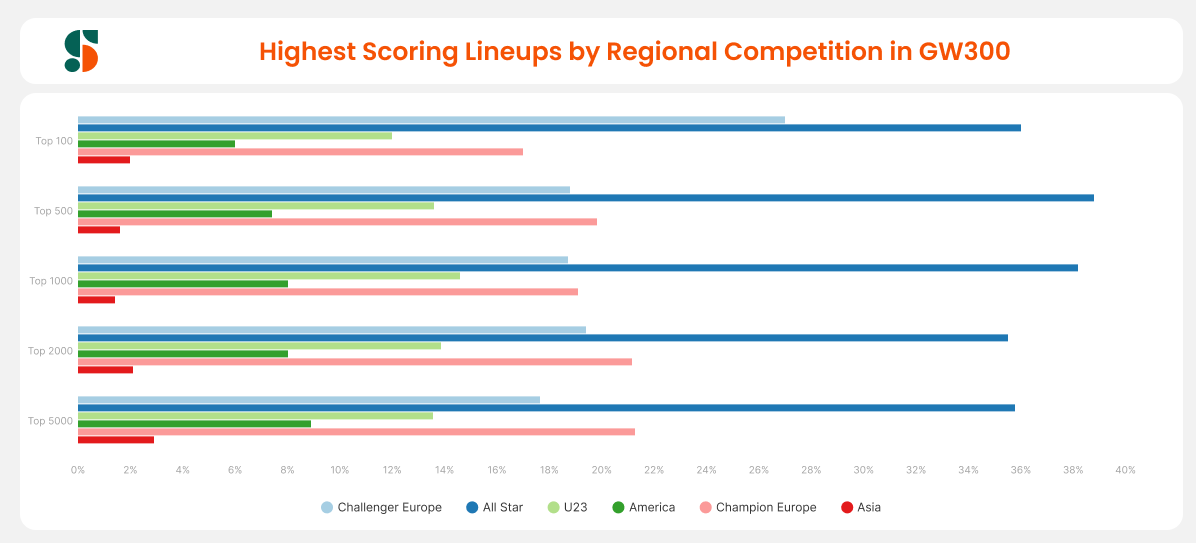 Highest Scoring Lineups by Regional Competition in GW300

Top 100
Top 500
Top 1000
Top 2000
Top 5000

0% 2% 4% 6% 8% 10% 12% 14% 16% 18% 20% 22% 24% 26% 28% 30% 32% 34% 36% 38% 40%

Challenger Europe All Star U23 America Champion Europe Asia